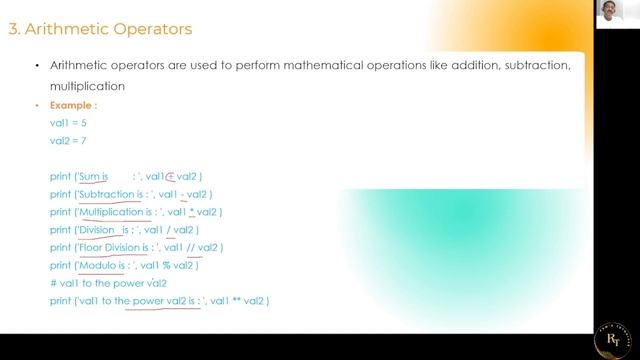 3. Arithmetic Operators

• Arithmetic operators are used to perform mathematical operations like addition, subtraction, multiplication

• Example :

val1 = 5
val2 = 7

print ('Sum is : ', val1 + val2 )
print ('Subtraction is : ', val1 - val2 )
print ('Multiplication is : ', val1 * val2 )
print ('Division is : ', val1 / val2 )
print ('Floor Division is : ', val1 // val2 )
print ('Modulo is : ', val1 % val2 )
# val1 to the power val2
print ('val1 to the power val2 is : ', val1 ** val2 )

RT